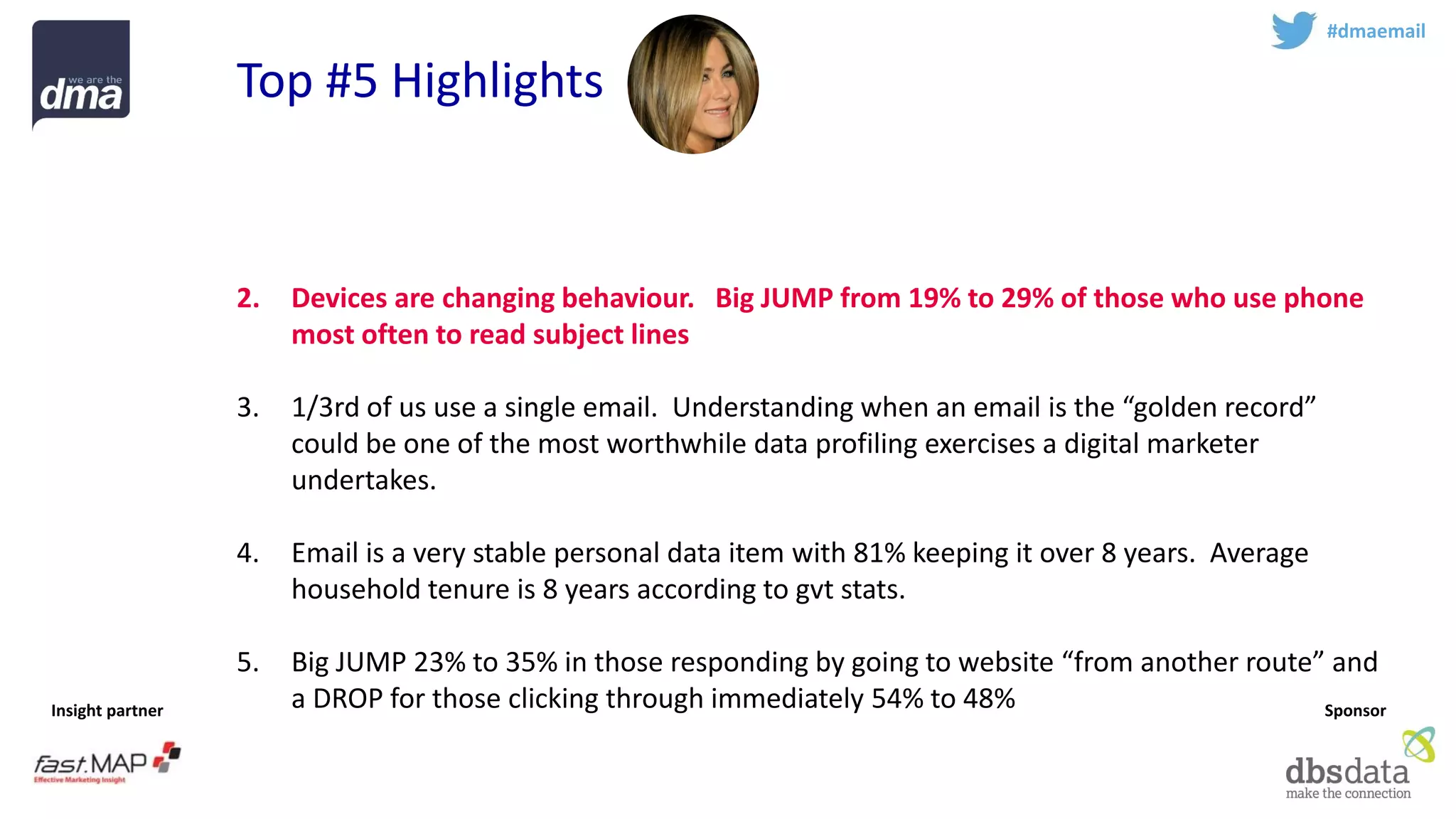 we are the
dma

Top #5 Highlights

#dmaemail

2. Devices are changing behaviour. Big JUMP from 19% to 29% of those who use phone most often to read subject lines

3. 1/3rd of us use a single email. Understanding when an email is the “golden record” could be one of the most worthwhile data profiling exercises a digital marketer undertakes.

4. Email is a very stable personal data item with 81% keeping it over 8 years. Average household tenure is 8 years according to gvt stats.

5. Big JUMP 23% to 35% in those responding by going to website “from another route” and a DROP for those clicking through immediately 54% to 48%

Insight partner

fast.MAP
Effective Marketing Insight

Sponsor

dbsdata
make the connection